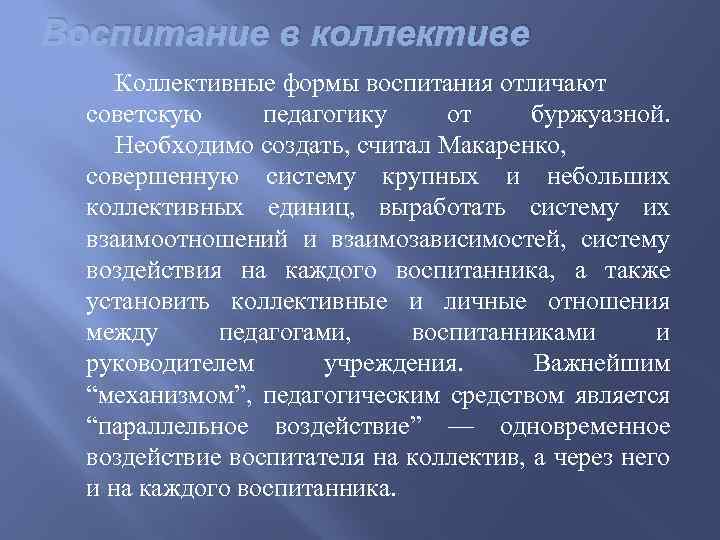 Воспитание в коллективе

Коллективные формы воспитания отличают советскую педагогику от буржуазной.

Необходимо создать, считал Макаренко, совершенную систему крупных и небольших коллективных единиц, выработать систему их взаимоотношений и взаимозависимостей, систему воздействия на каждого воспитанника, а также установить коллективные и личные отношения между педагогами, воспитанниками и руководителем учреждения. Важнейшим “механизмом”, педагогическим средством является “параллельное воздействие” — одновременное воздействие воспитателя на коллектив, а через него и на каждого воспитанника.